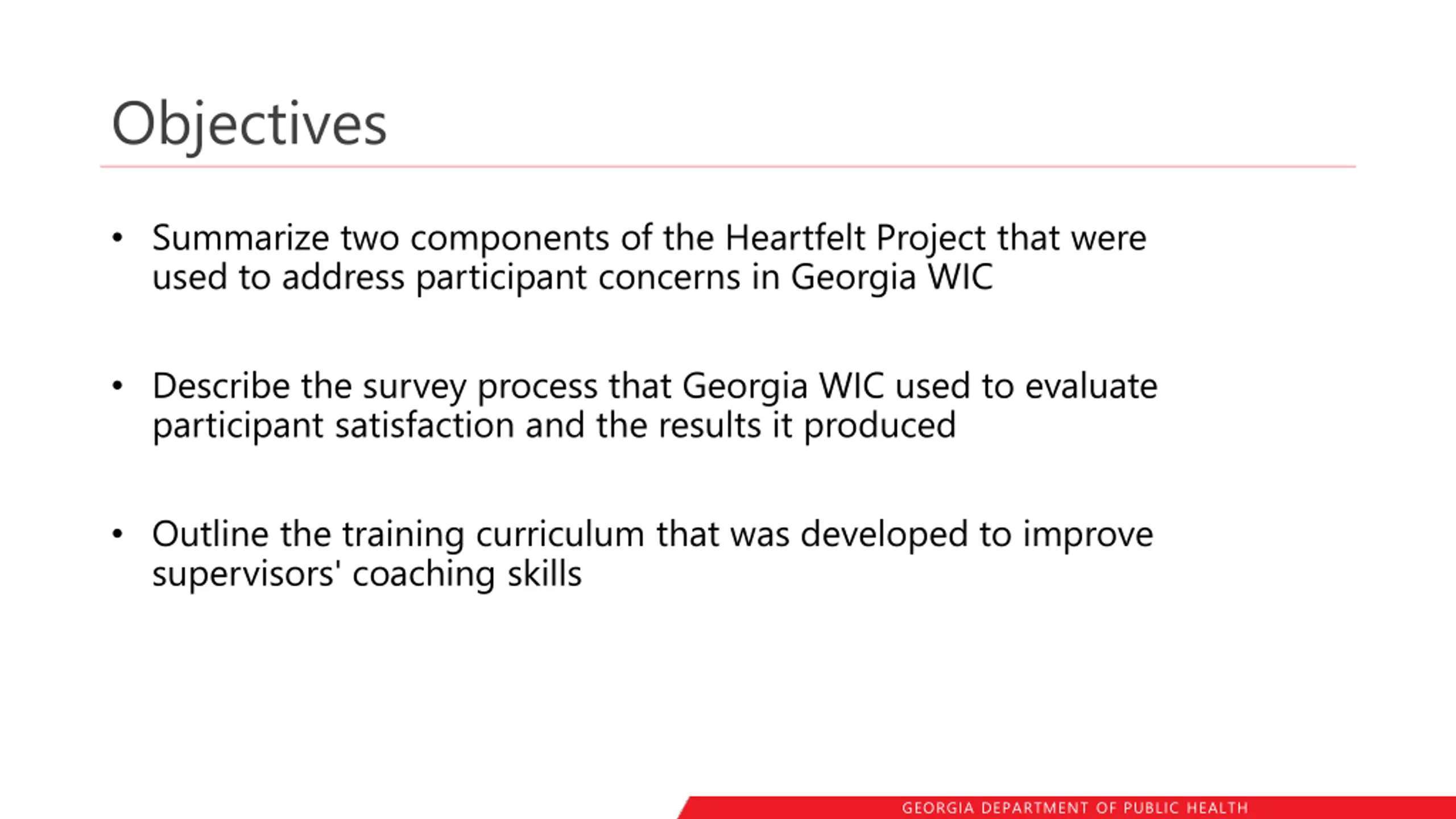 Objectives

• Summarize two components of the Heartfelt Project that were used to address participant concerns in Georgia WIC

• Describe the survey process that Georgia WIC used to evaluate participant satisfaction and the results it produced

• Outline the training curriculum that was developed to improve supervisors' coaching skills

GEORGIA DEPARTMENT OF PUBLIC HEALTH